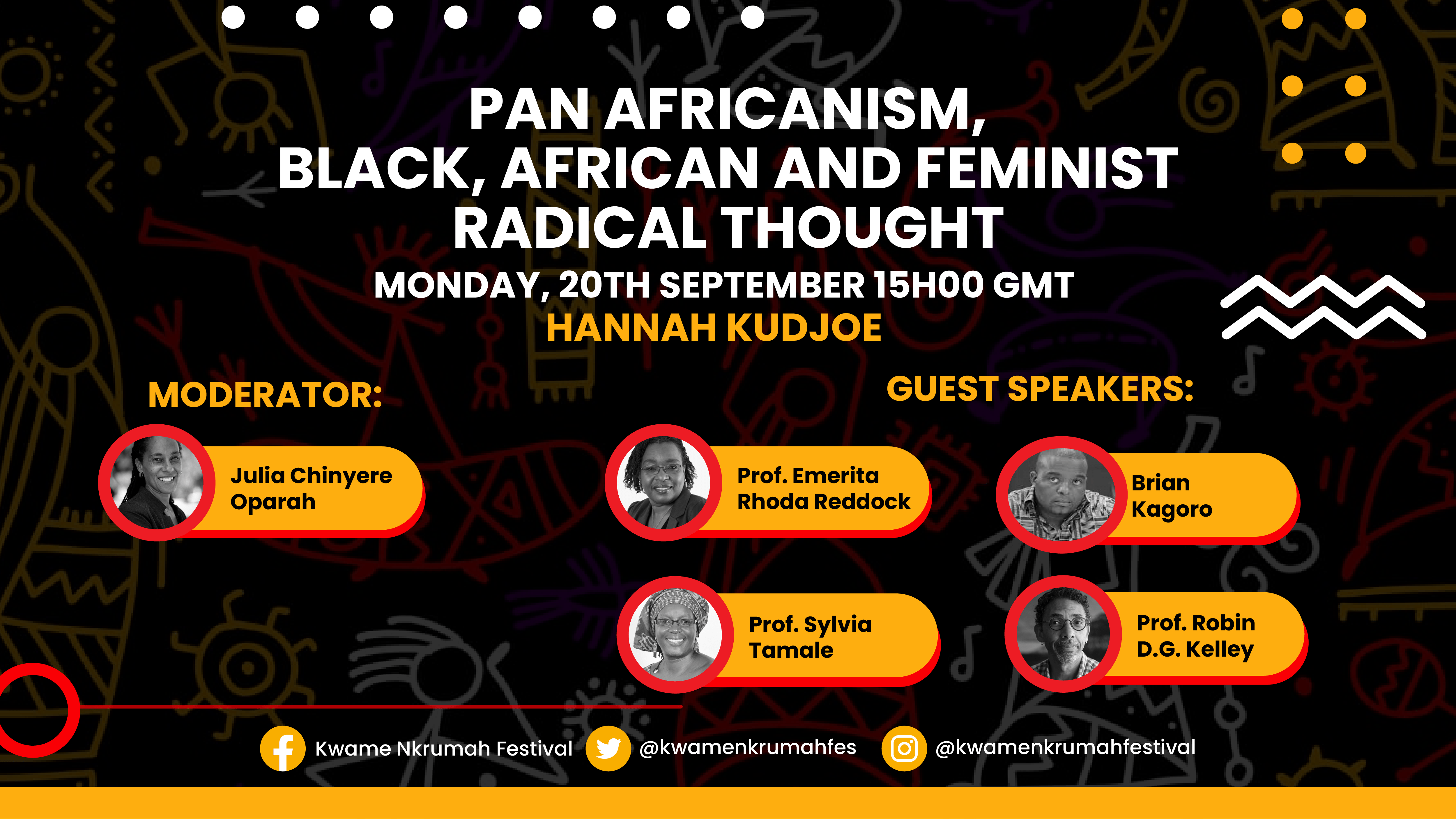 PAN AFRICANISM, BLACK, AFRICAN AND FEMINIST RADICAL THOUGHT

MONDAY, 20TH SEPTEMBER 15H00 GMT

HANNAH KUDJOE

MODERATOR:

Julia Chinyere Oparah

GUEST SPEAKERS:

Prof. Emerita Rhoda Reddock

Brian Kagoro

Prof. Sylvia Tamale

Prof. Robin D.G. Kelley

Kwame Nkrumah Festival

@kwamenkrumahfes

@kwamenkrumahfestival